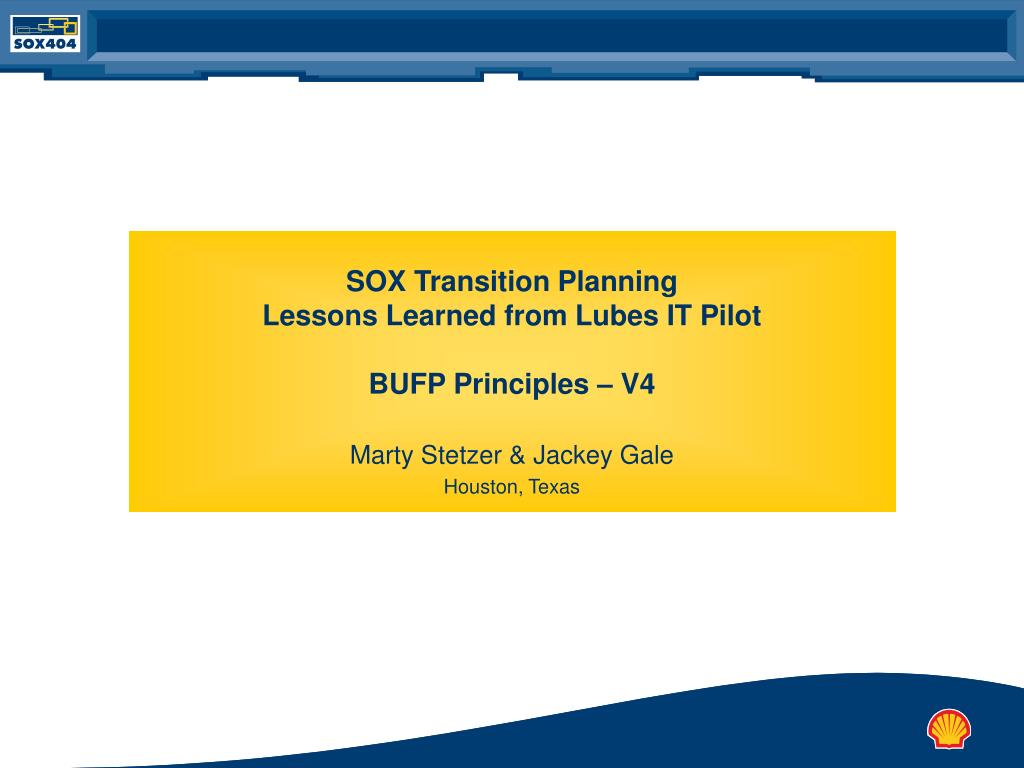 SOX404

SOX Transition Planning
Lessons Learned from Lubes IT Pilot

BUFP Principles – V4

Marty Stetzer & Jackey Gale

Houston, Texas